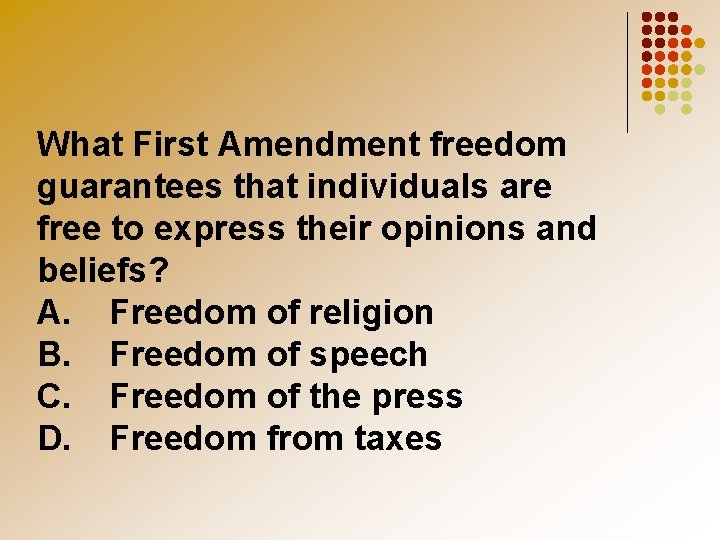 What First Amendment freedom guarantees that individuals are free to express their opinions and beliefs?

A. Freedom of religion
B. Freedom of speech
C. Freedom of the press
D. Freedom from taxes